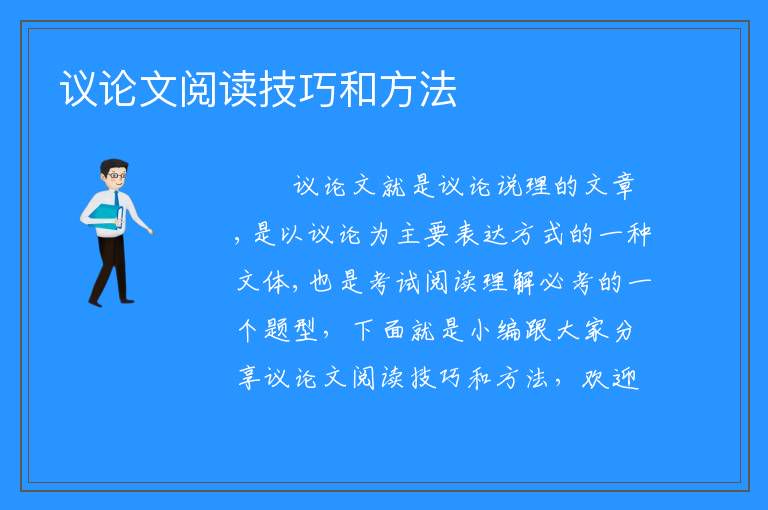 议论文阅读技巧和方法

议论文就是议论说理的文章，是以议论为主要表达方式的一种文体，也是考试阅读理解必考的一个题型，下面就是小编跟大家分享议论文阅读技巧和方法，欢迎